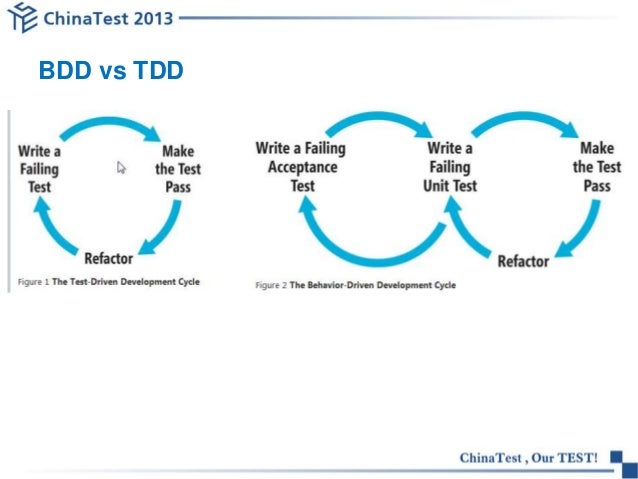 ChinaTest 2013

BDD vs TDD

Write a Failing Test

Make the Test Pass

Refactor

Figure 1 The Test-Driven Development Cycle

Write a Failing Acceptance Test

Write a Failing Unit Test

Make the Test Pass

Refactor

Figure 2 The Behavior-Driven Development Cycle

ChinaTest , Our TEST!